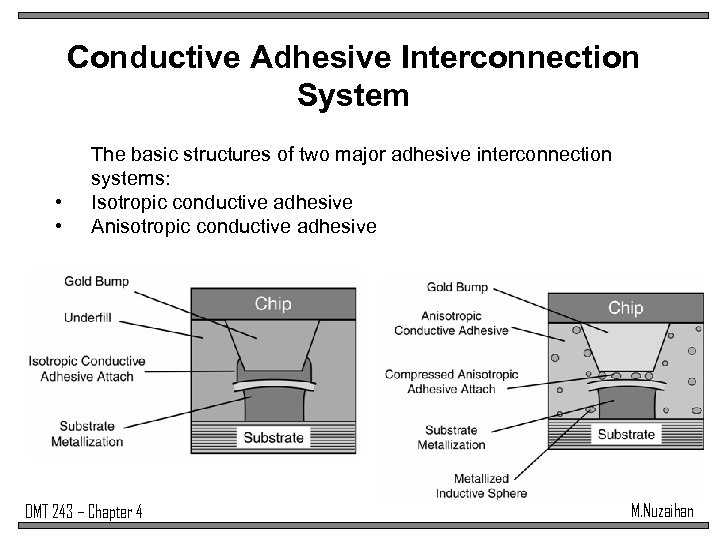 Conductive Adhesive Interconnection System

The basic structures of two major adhesive interconnection systems:
• Isotropic conductive adhesive
• Anisotropic conductive adhesive

Gold Bump
Underfill
Isotropic Conductive Adhesive Attach
Substrate Metallization
Chip
Substrate

Gold Bump
Anisotropic Conductive Adhesive
Compressed Anisotropic Adhesive Attach
Substrate Metallization
Metallized Inductive Sphere
Chip
Substrate

DMT 243 – Chapter 4
M.Nuzaihan